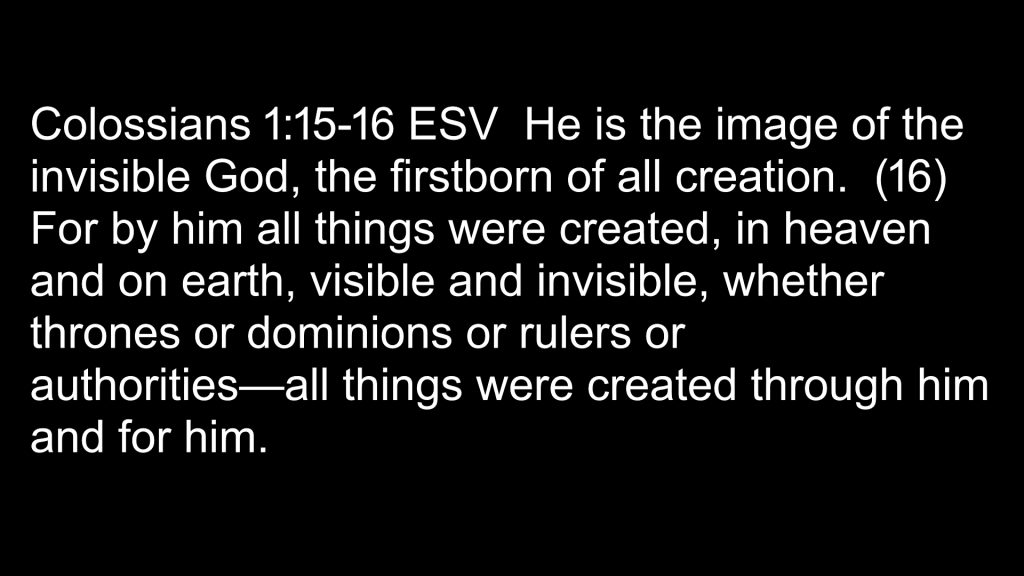 Colossians 1:15-16 ESV He is the image of the invisible God, the firstborn of all creation. (16) For by him all things were created, in heaven and on earth, visible and invisible, whether thrones or dominions or rulers or authorities—all things were created through him and for him.